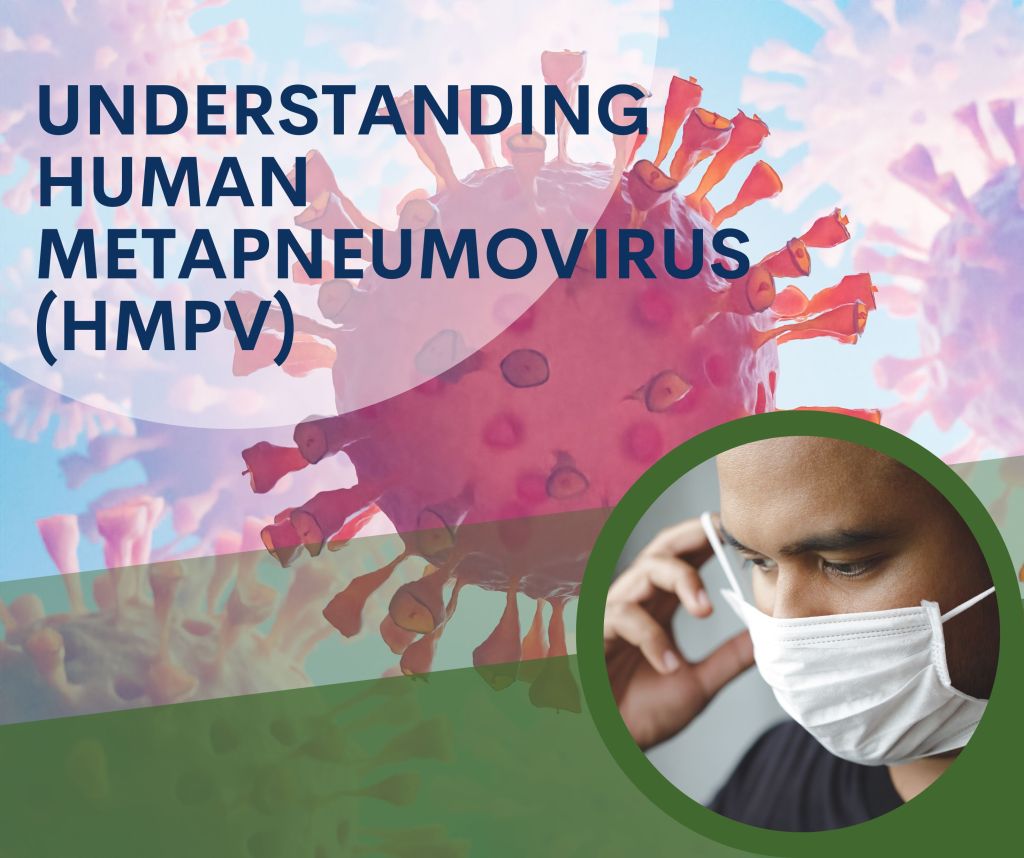 UNDERSTANDING HUMAN METAPNEUMOVIRUS (HMPV)